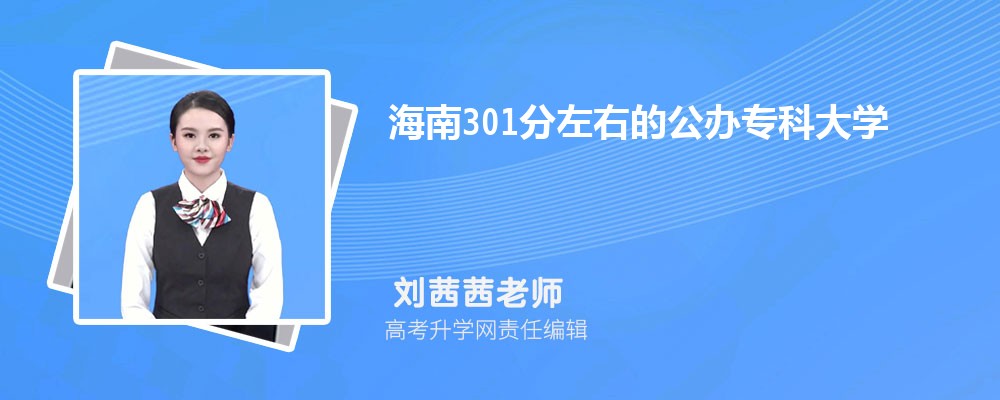 海南301分左右的公办专科大学

刘茜茜老师
高考升学网责任编辑